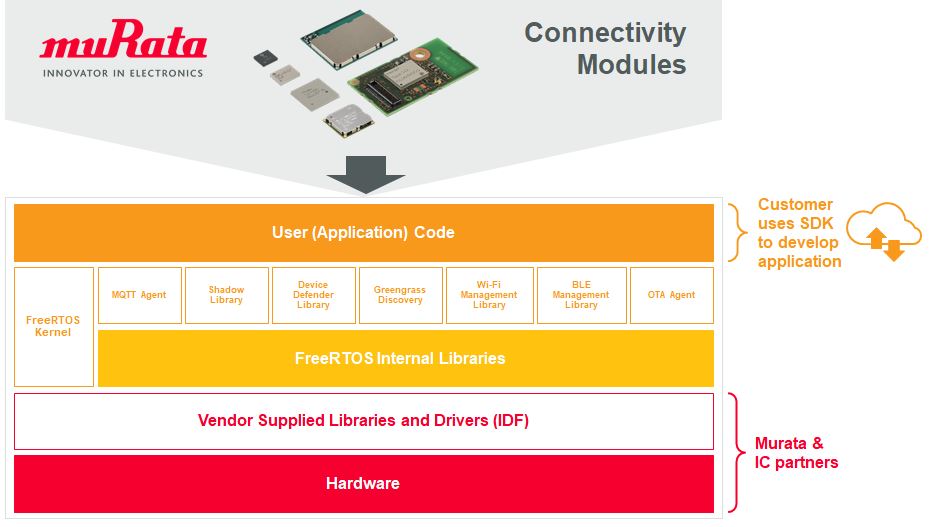 muRata
INNOVATOR IN ELECTRONICS

Connectivity Modules

User (Application) Code

Customer uses SDK to develop application

FreeRTOS Kernel

MQTT Agent

Shadow Library

Device Defender Library

Greengrass Discovery

Wi-Fi Management Library

BLE Management Library

OTA Agent

FreeRTOS Internal Libraries

Vendor Supplied Libraries and Drivers (IDF)

Hardware

Murata & IC partners